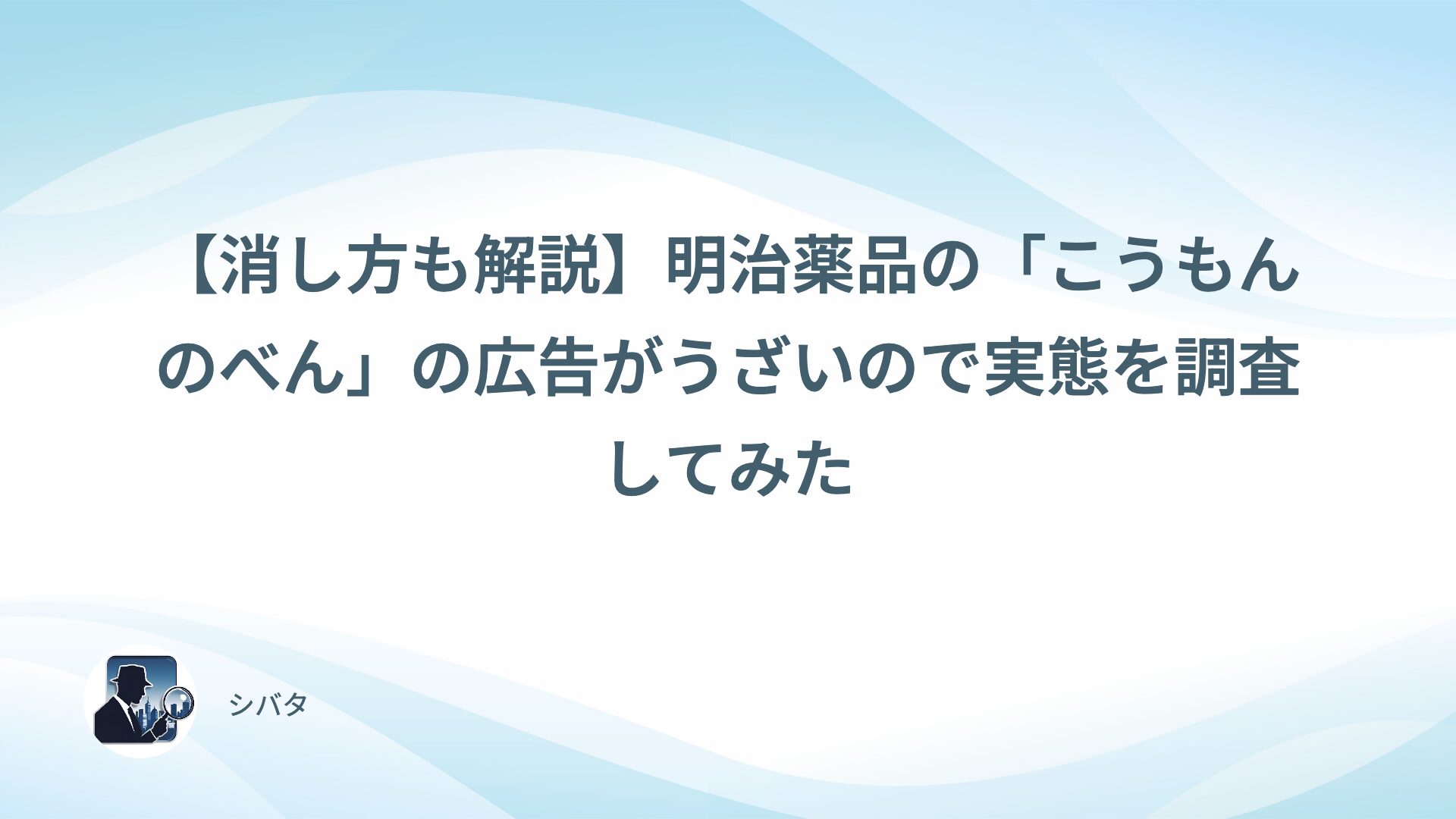 【消し方も解説】明治薬品の「こうもんのべん」の広告がうざいので実態を調査してみた

シバタ